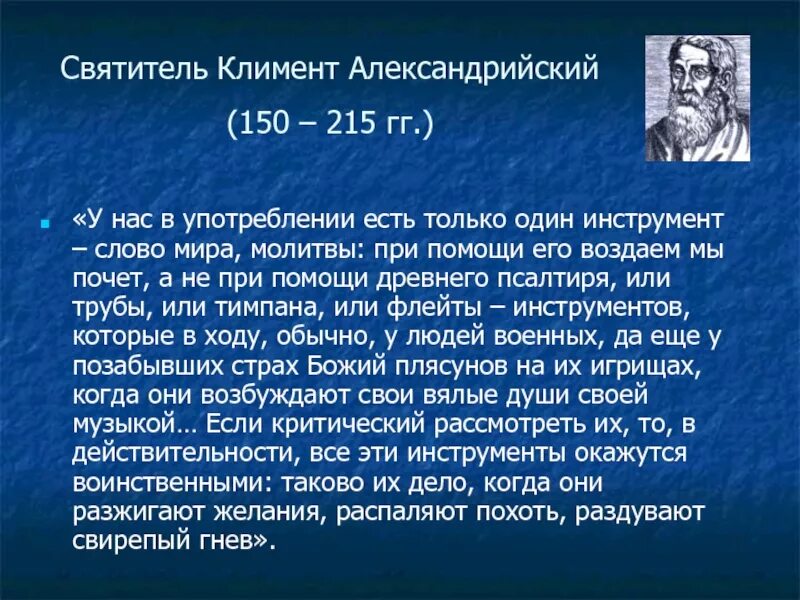 Святитель Климент Александрийский

(150 – 215 гг.)

«У нас в употреблении есть только один инструмент – слово мира, молитвы: при помощи его воздаем мы почет, а не при помощи древнего псалтиря, или трубы, или тимпана, или флейты – инструментов, которые в ходу, обычно, у людей военных, да еще у позабывших страх Божий плясунов на их игрищах, когда они возбуждают свои вялые души своей музыкой… Если критический рассмотреть их, то, в действительности, все эти инструменты окажутся воинственными: таково их дело, когда они разжигают желания, распаляют похоть, раздувают свирепый гнев».